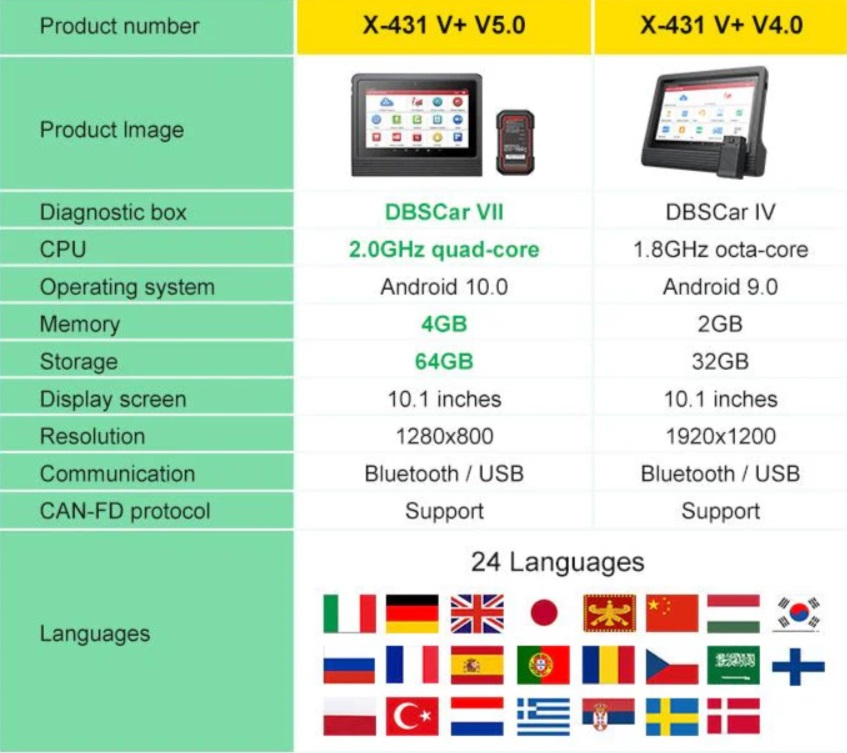 | Product number | X-431 V+ V5.0 | X-431 V+ V4.0 |
|---|---|---|
| Product Image | | |
| Diagnostic box | DBSCar VII | DBSCar IV |
| CPU | 2.0GHz quad-core | 1.8GHz octa-core |
| Operating system | Android 10.0 | Android 9.0 |
| Memory | 4GB | 2GB |
| Storage | 64GB | 32GB |
| Display screen | 10.1 inches | 10.1 inches |
| Resolution | 1280x800 | 1920x1200 |
| Communication | Bluetooth / USB | Bluetooth / USB |
| CAN-FD protocol | Support | Support |
| Languages | 24 Languages | |